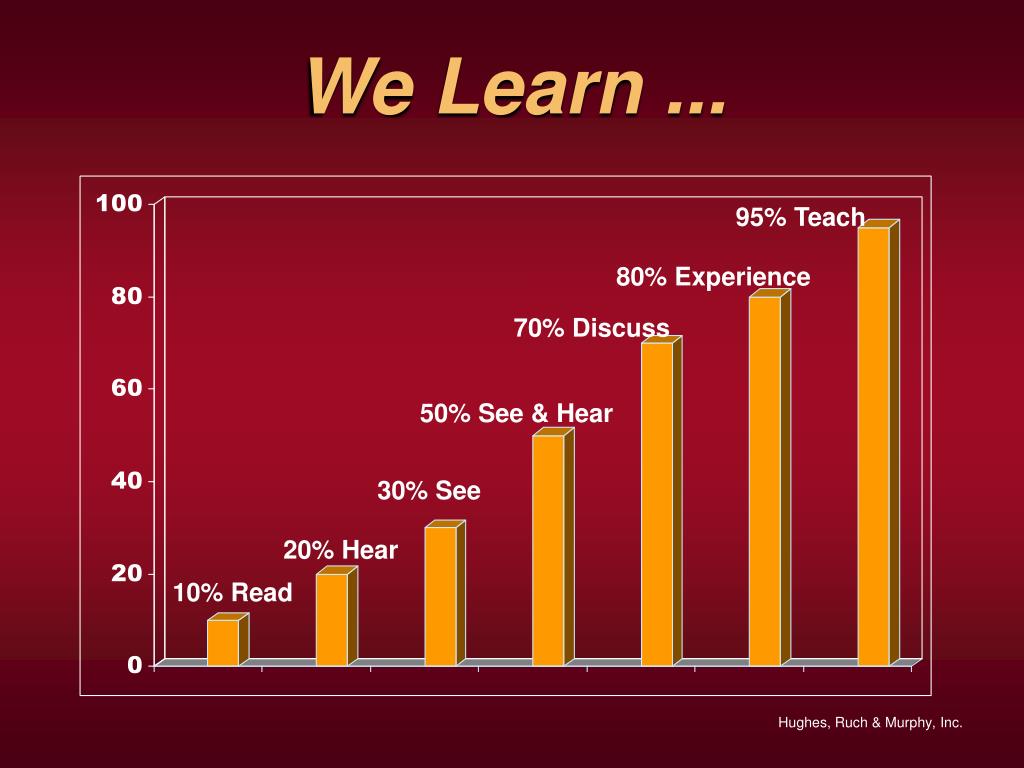 We Learn ...

100
80
60
40
20
0

10% Read
20% Hear
30% See
50% See & Hear
70% Discuss
80% Experience
95% Teach

Hughes, Ruch & Murphy, Inc.